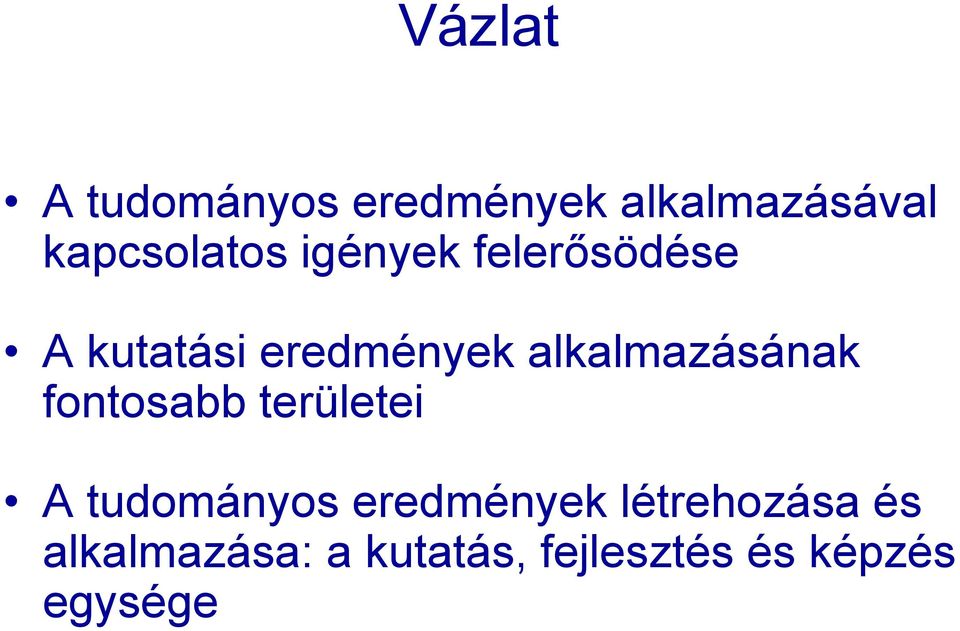 Vázlat

• A tudományos eredmények alkalmazásával kapcsolatos igények felerősödése

• A kutatási eredmények alkalmazásának fontosabb területei

• A tudományos eredmények létrehozása és alkalmazása: a kutatás, fejlesztés és képzés egysége